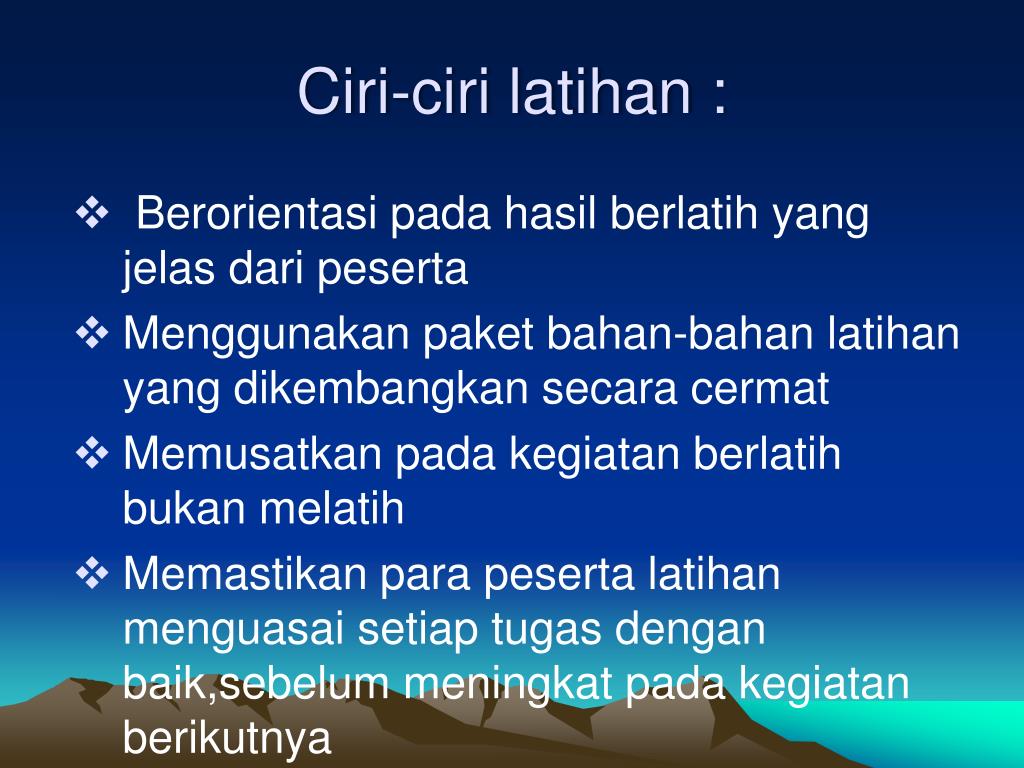 Ciri-ciri latihan :

❖ Berorientasi pada hasil berlatih yang jelas dari peserta
❖ Menggunakan paket bahan-bahan latihan yang dikembangkan secara cermat
❖ Memusatkan pada kegiatan berlatih bukan melatih
❖ Memastikan para peserta latihan menguasai setiap tugas dengan baik,sebelum meningkat pada kegiatan berikutnya